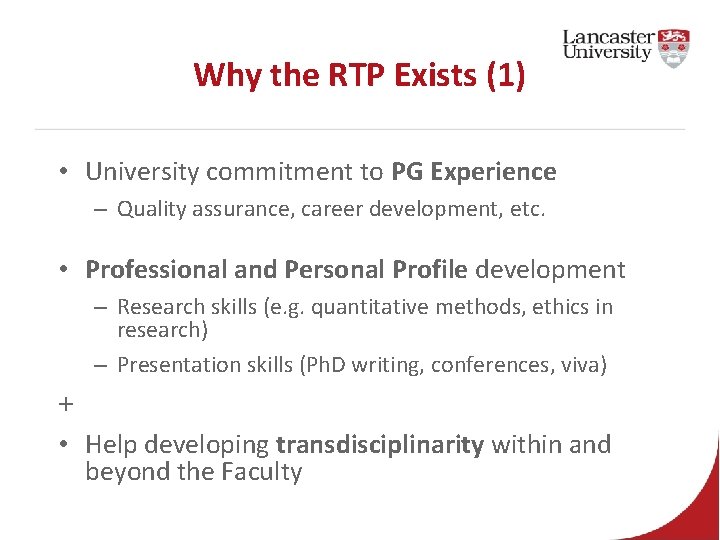 Lancaster University

Why the RTP Exists (1)

• University commitment to PG Experience
– Quality assurance, career development, etc.

• Professional and Personal Profile development
– Research skills (e.g. quantitative methods, ethics in research)
– Presentation skills (PhD writing, conferences, viva)

+

• Help developing transdisciplinarity within and beyond the Faculty